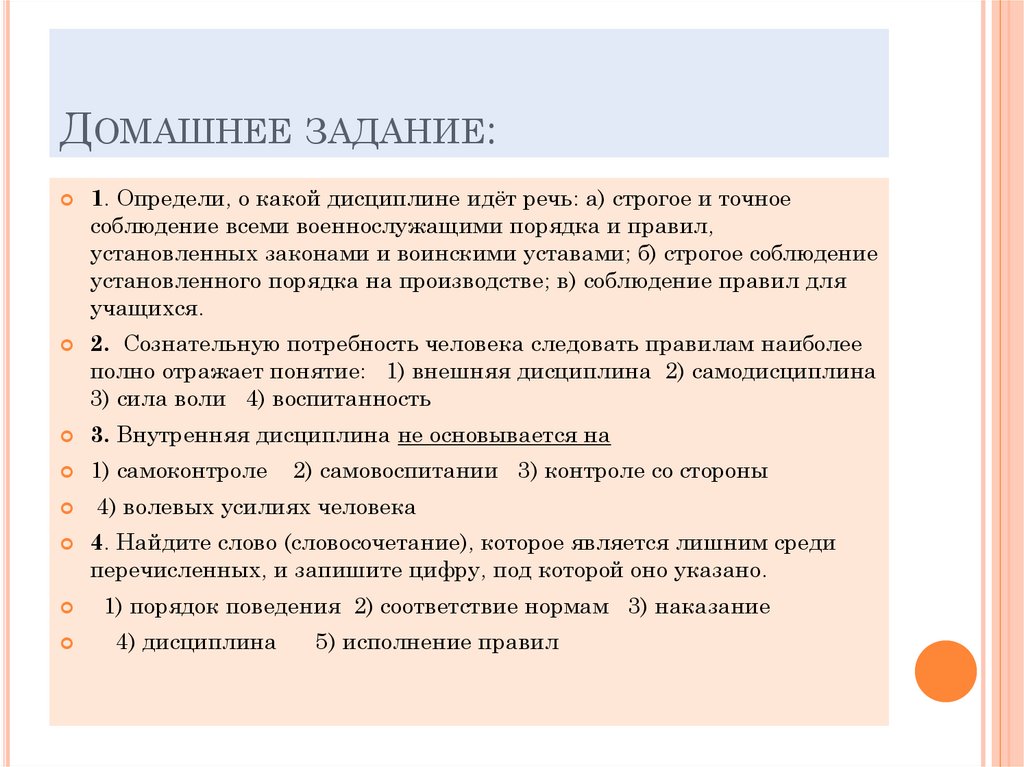 Домашнее задание:

1. Определи, о какой дисциплине идёт речь: а) строгое и точное соблюдение всеми военнослужащими порядка и правил, установленных законами и воинскими уставами; б) строгое соблюдение установленного порядка на производстве; в) соблюдение правил для учащихся.

2. Сознательную потребность человека следовать правилам наиболее полно отражает понятие: 1) внешняя дисциплина 2) самодисциплина 3) сила воли 4) воспитанность

3. Внутренняя дисциплина не основывается на

1) самоконтроле 2) самовоспитании 3) контроле со стороны

4) волевых усилиях человека

4. Найдите слово (словосочетание), которое является лишним среди перечисленных, и запишите цифру, под которой оно указано.

1) порядок поведения 2) соответствие нормам 3) наказание

4) дисциплина 5) исполнение правил